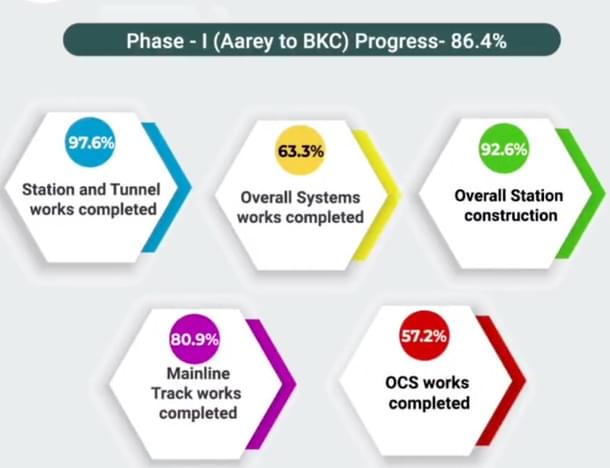 Phase - I (Aarey to BKC) Progress- 86.4%

97.6%
Station and Tunnel works completed

63.3%
Overall Systems works completed

92.6%
Overall Station construction

80.9%
Mainline Track works completed

57.2%
OCS works completed